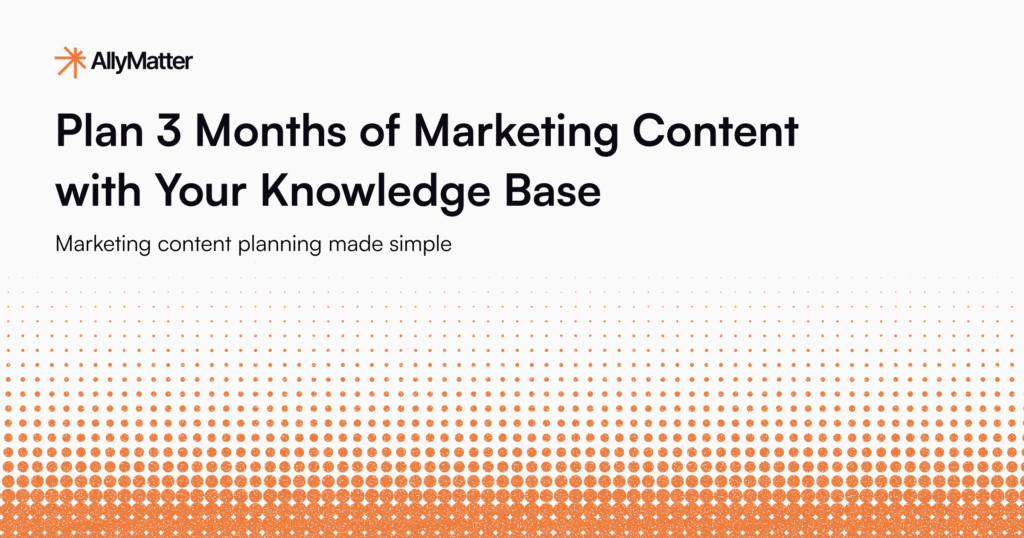 AllyMatter

Plan 3 Months of Marketing Content with Your Knowledge Base

Marketing content planning made simple